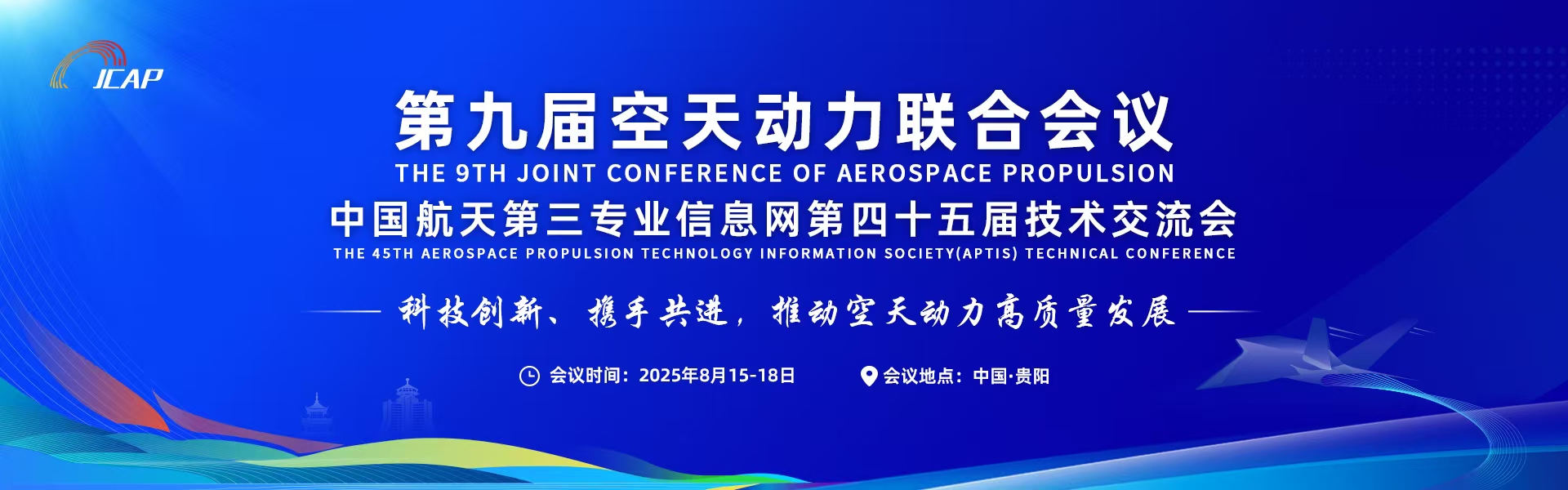 JCAP

第九届空天动力联合会议
THE 9TH JOINT CONFERENCE OF AEROSPACE PROPULSION
中国航天第三专业信息网第四十五届技术交流会
THE 45TH AEROSPACE PROPULSION TECHNOLOGY INFORMATION SOCIETY(APTIS) TECHNICAL CONFERENCE

科技创新、携手共进，推动空天动力高质量发展

会议时间：2025年8月15-18日
会议地点：中国·贵阳